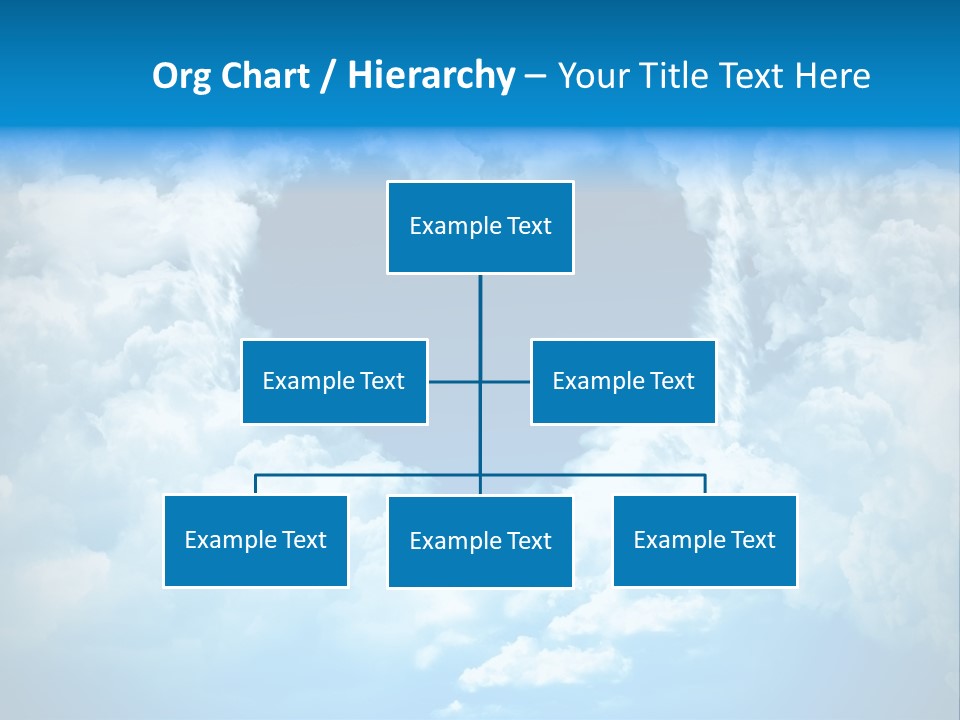 Org Chart / Hierarchy – Your Title Text Here

Example Text

Example Text

Example Text

Example Text

Example Text

Example Text